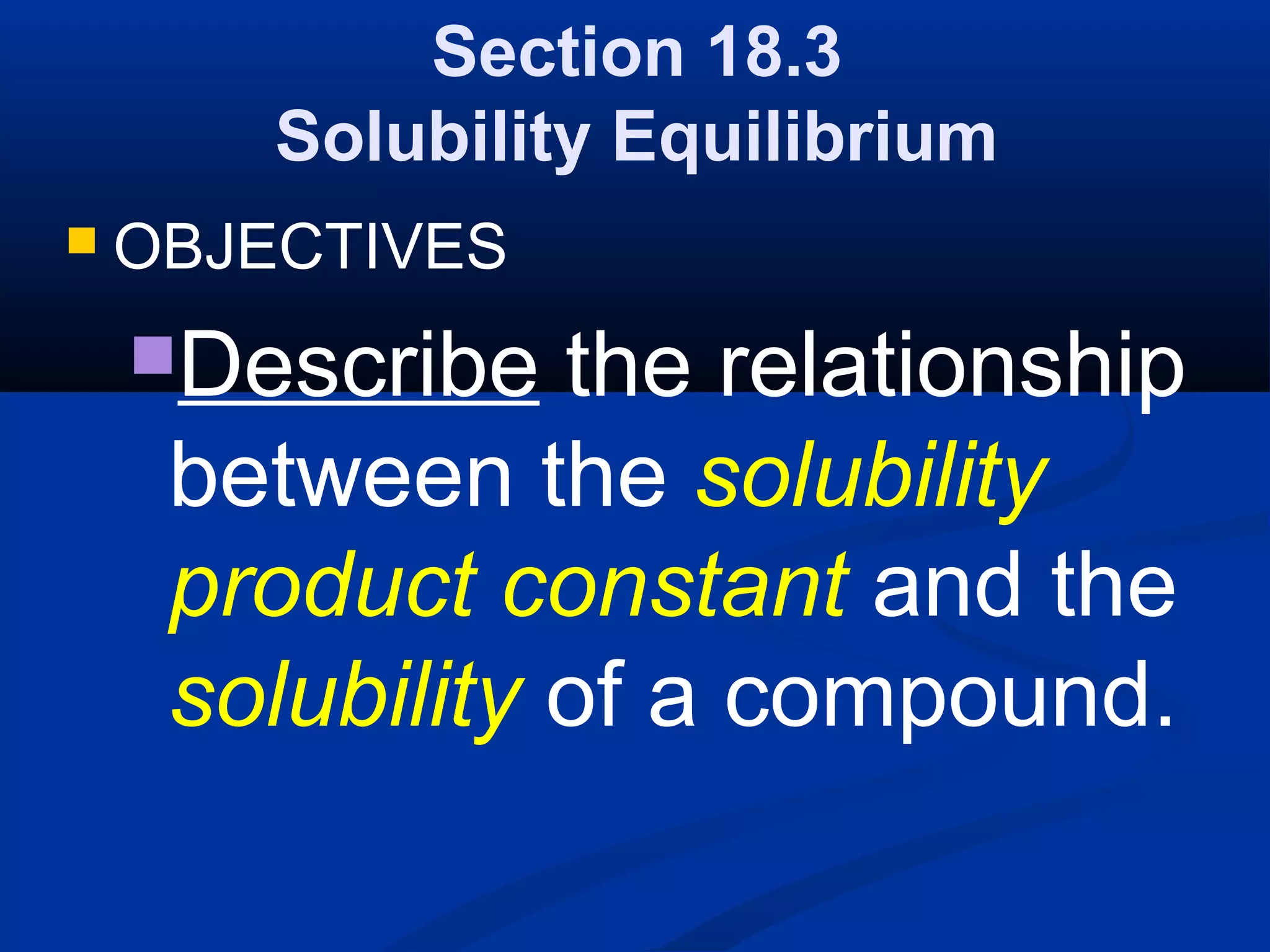 Section 18.3
Solubility Equilibrium

OBJECTIVES

Describe the relationship between the solubility product constant and the solubility of a compound.